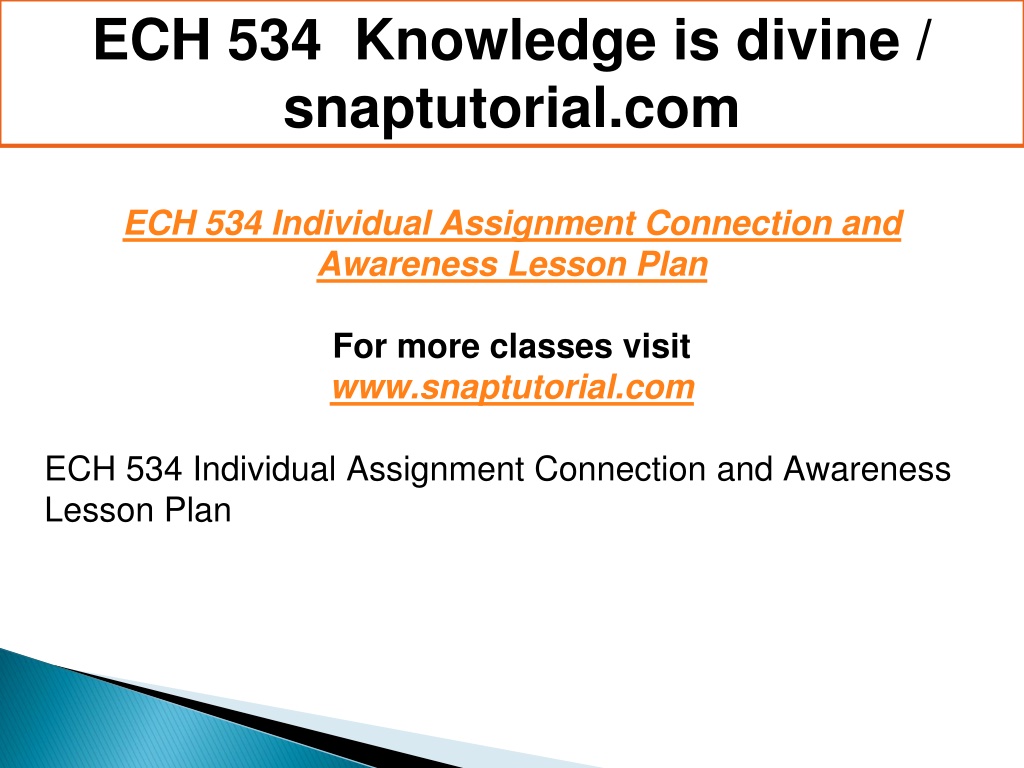 ECH 534 Knowledge is divine / snaptutorial.com

ECH 534 Individual Assignment Connection and Awareness Lesson Plan

For more classes visit
www.snaptutorial.com

ECH 534 Individual Assignment Connection and Awareness Lesson Plan